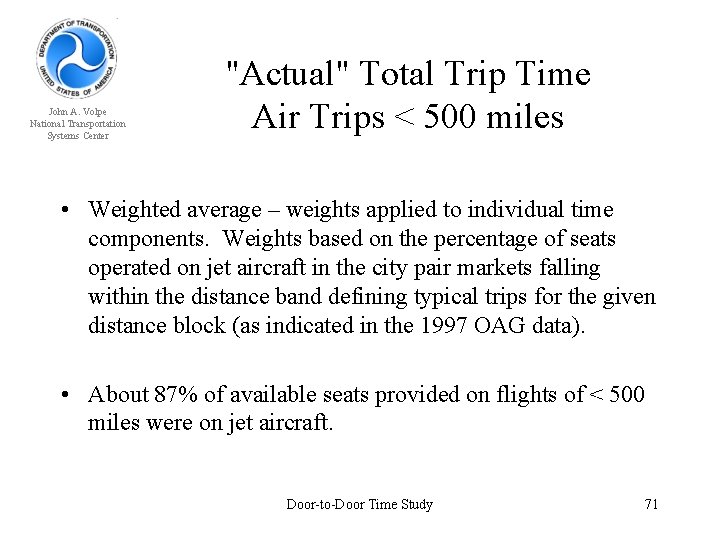 DEPARTMENT OF TRANSPORTATION
UNITED STATES OF AMERICA

John A. Volpe
National Transportation
Systems Center

"Actual" Total Trip Time
Air Trips < 500 miles

• Weighted average – weights applied to individual time components. Weights based on the percentage of seats operated on jet aircraft in the city pair markets falling within the distance band defining typical trips for the given distance block (as indicated in the 1997 OAG data).

• About 87% of available seats provided on flights of < 500 miles were on jet aircraft.

Door-to-Door Time Study

71